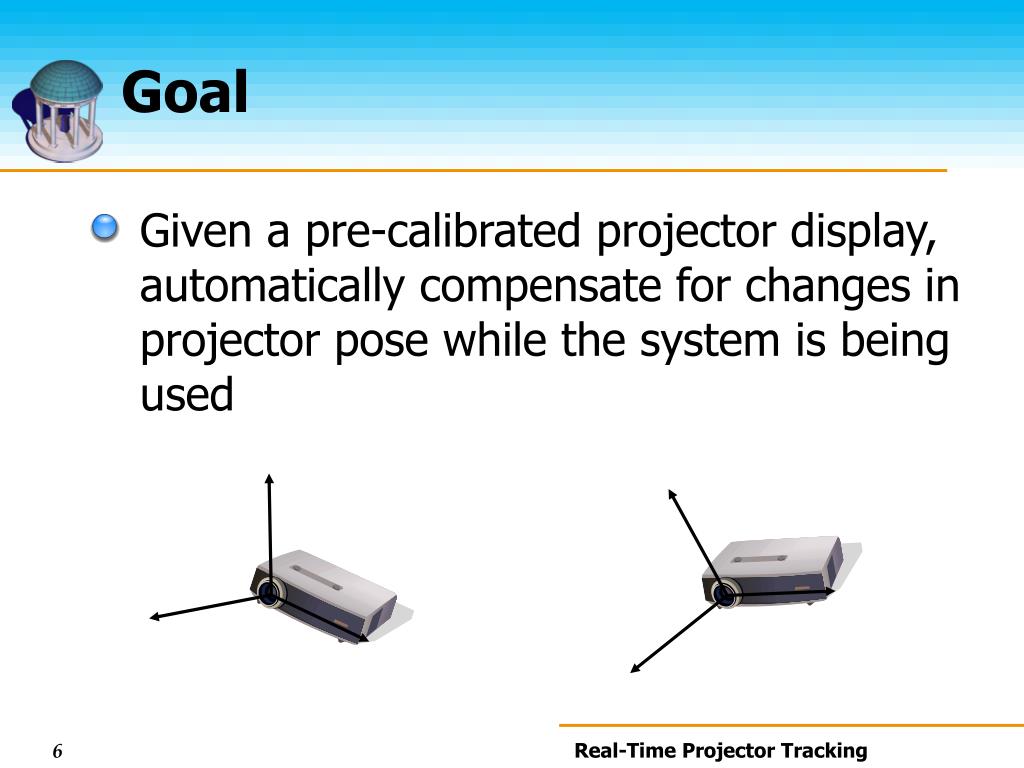 Goal

Given a pre-calibrated projector display, automatically compensate for changes in projector pose while the system is being used

6

Real-Time Projector Tracking